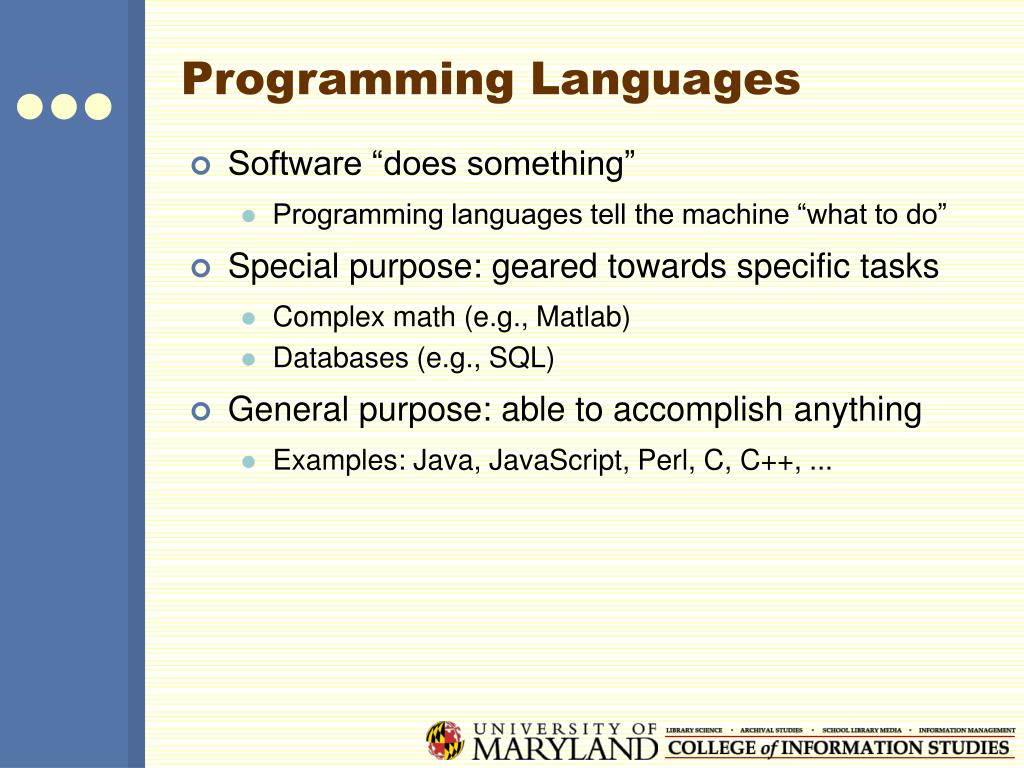 Programming Languages

Software “does something”

Programming languages tell the machine “what to do”

Special purpose: geared towards specific tasks

Complex math (e.g., Matlab)

Databases (e.g., SQL)

General purpose: able to accomplish anything

Examples: Java, JavaScript, Perl, C, C++, ...

UNIVERSITY OF MARYLAND

LIBRARY SCIENCE • ARCHIVAL STUDIES • SCHOOL LIBRARY MEDIA • INFORMATION MANAGEMENT

COLLEGE of INFORMATION STUDIES